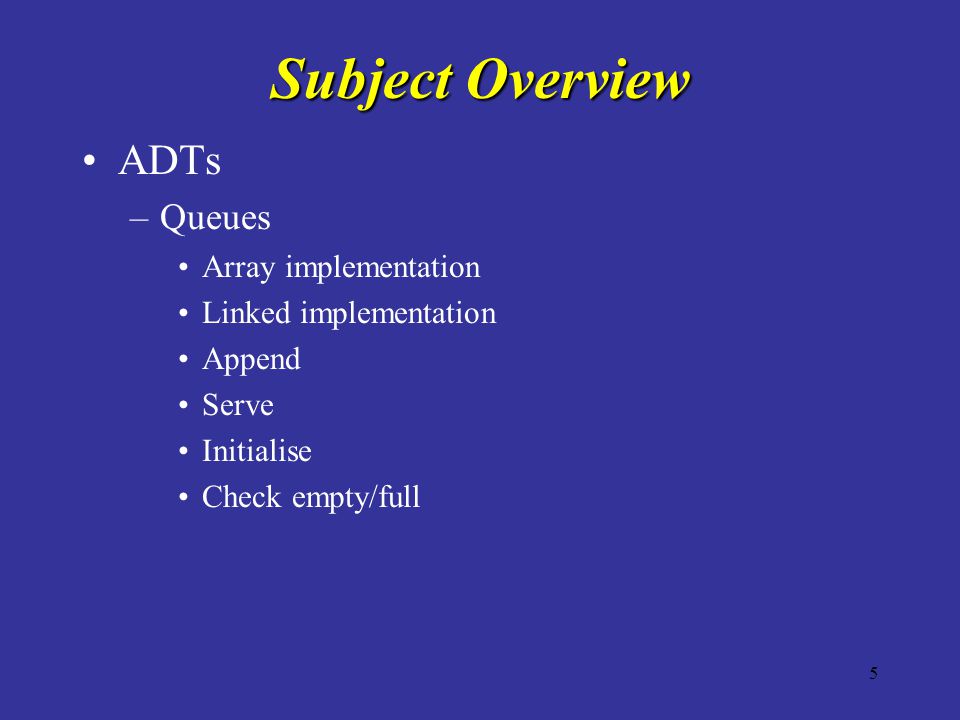 Subject Overview

• ADTs
  – Queues
    • Array implementation
    • Linked implementation
    • Append
    • Serve
    • Initialise
    • Check empty/full

5